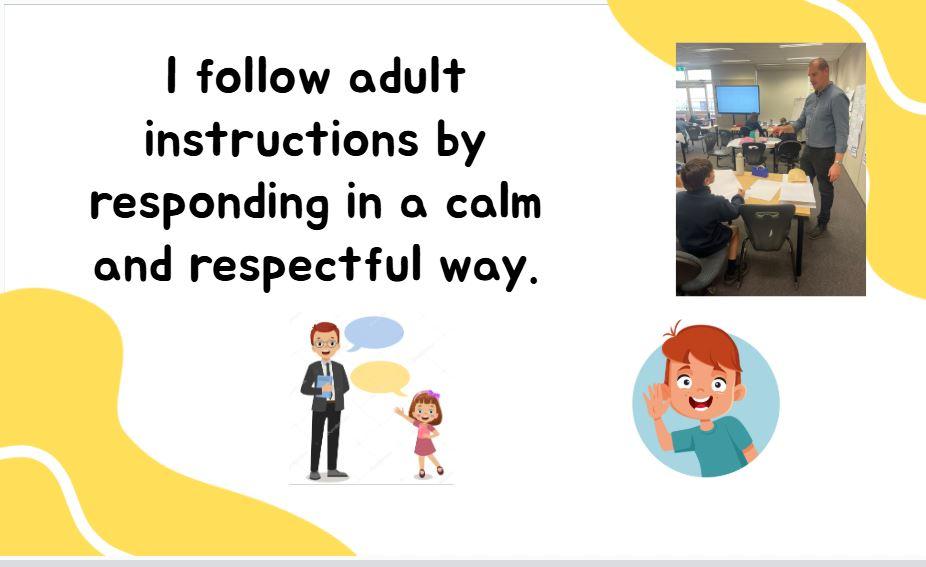 I follow adult instructions by responding in a calm and respectful way.